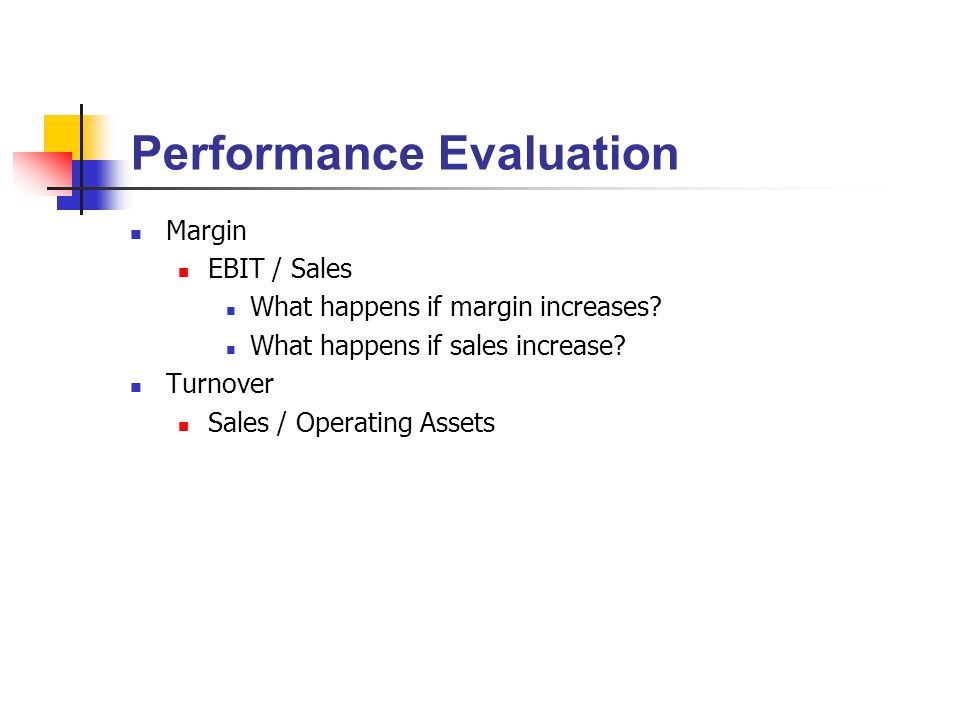 Performance Evaluation

Margin

EBIT / Sales

What happens if margin increases?

What happens if sales increase?

Turnover

Sales / Operating Assets